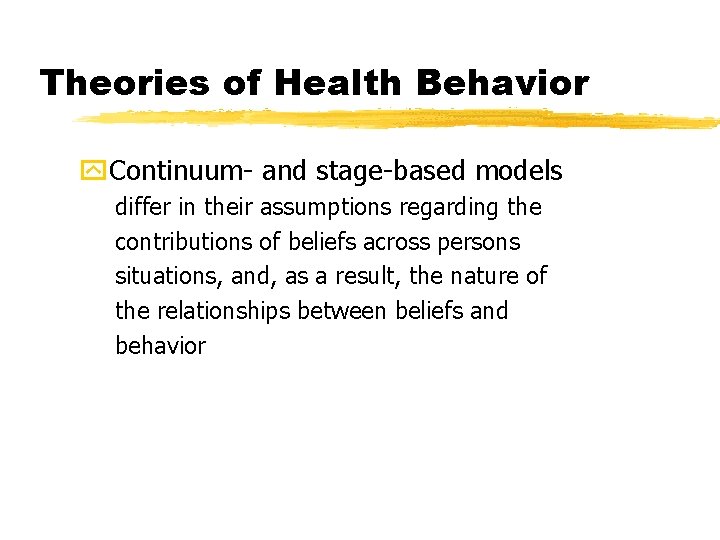 Theories of Health Behavior

Continuum- and stage-based models differ in their assumptions regarding the contributions of beliefs across persons situations, and, as a result, the nature of the relationships between beliefs and behavior